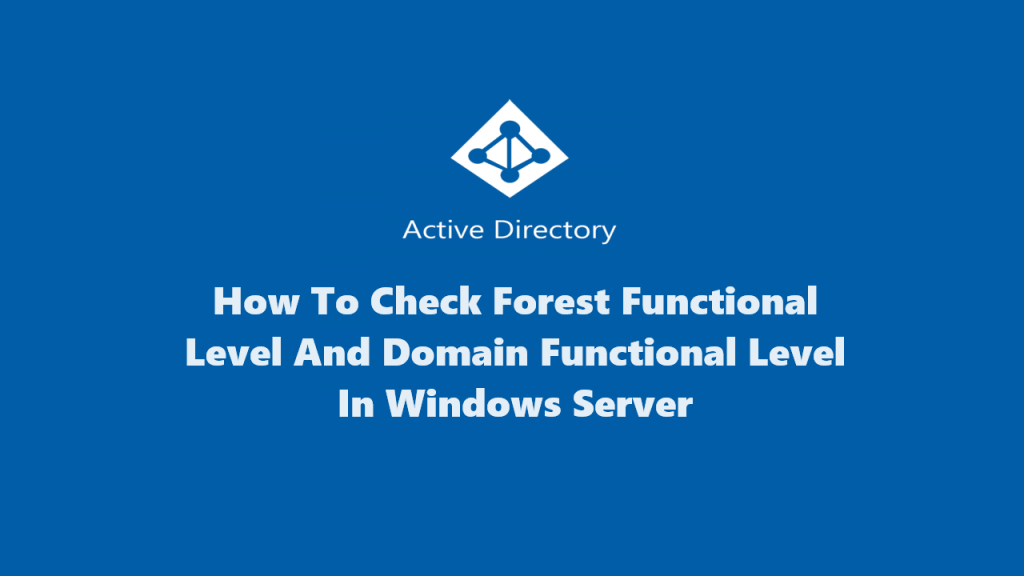 Active Directory

How To Check Forest Functional Level And Domain Functional Level In Windows Server